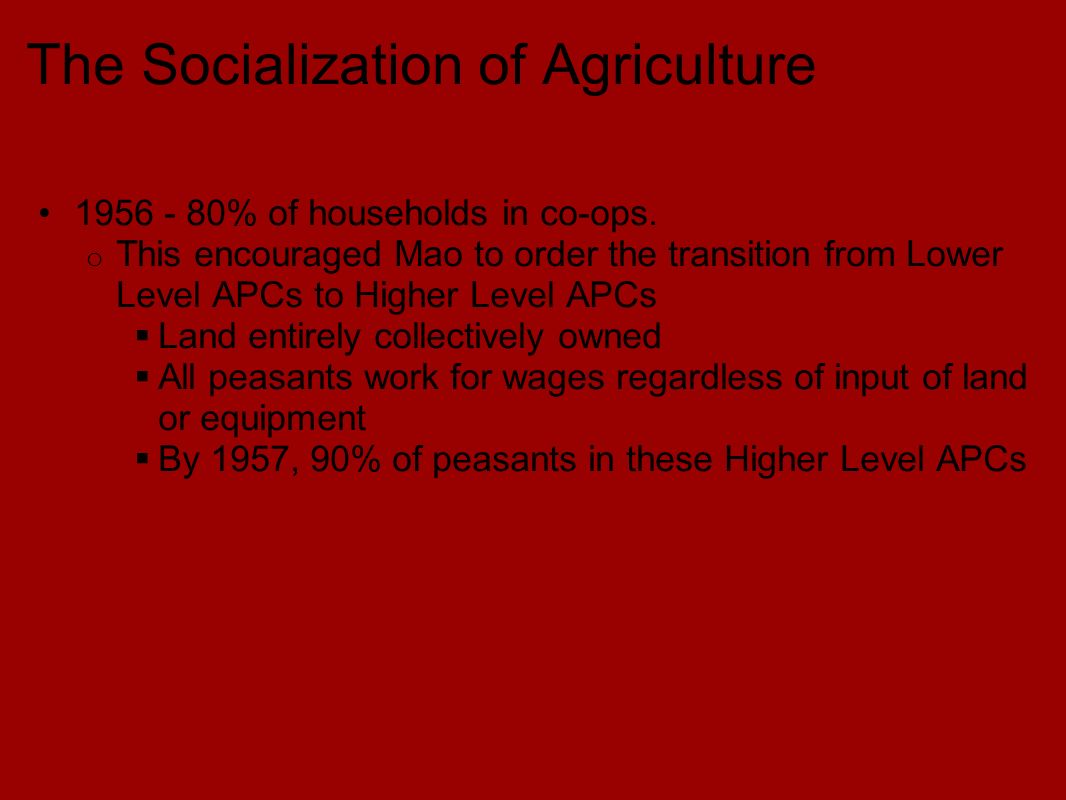 The Socialization of Agriculture

• 1956 - 80% of households in co-ops.
  o This encouraged Mao to order the transition from Lower Level APCs to Higher Level APCs
    ▪ Land entirely collectively owned
    ▪ All peasants work for wages regardless of input of land or equipment
    ▪ By 1957, 90% of peasants in these Higher Level APCs